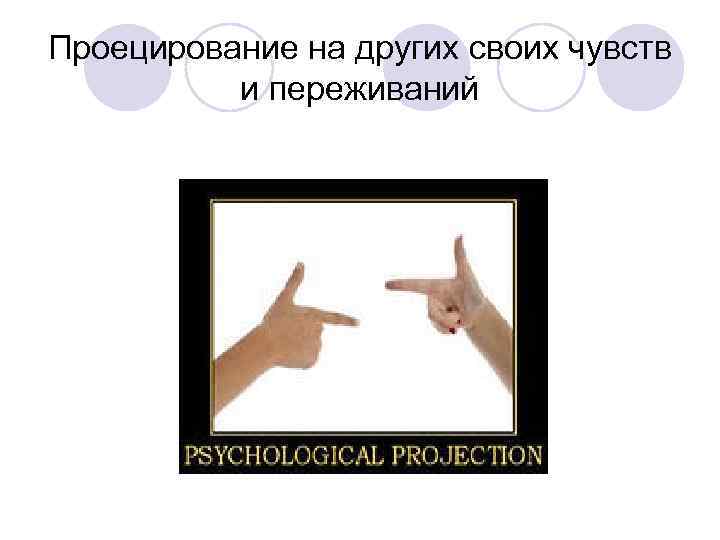 Проецирование на других своих чувств и переживаний

PSYCHOLOGICAL PROJECTION